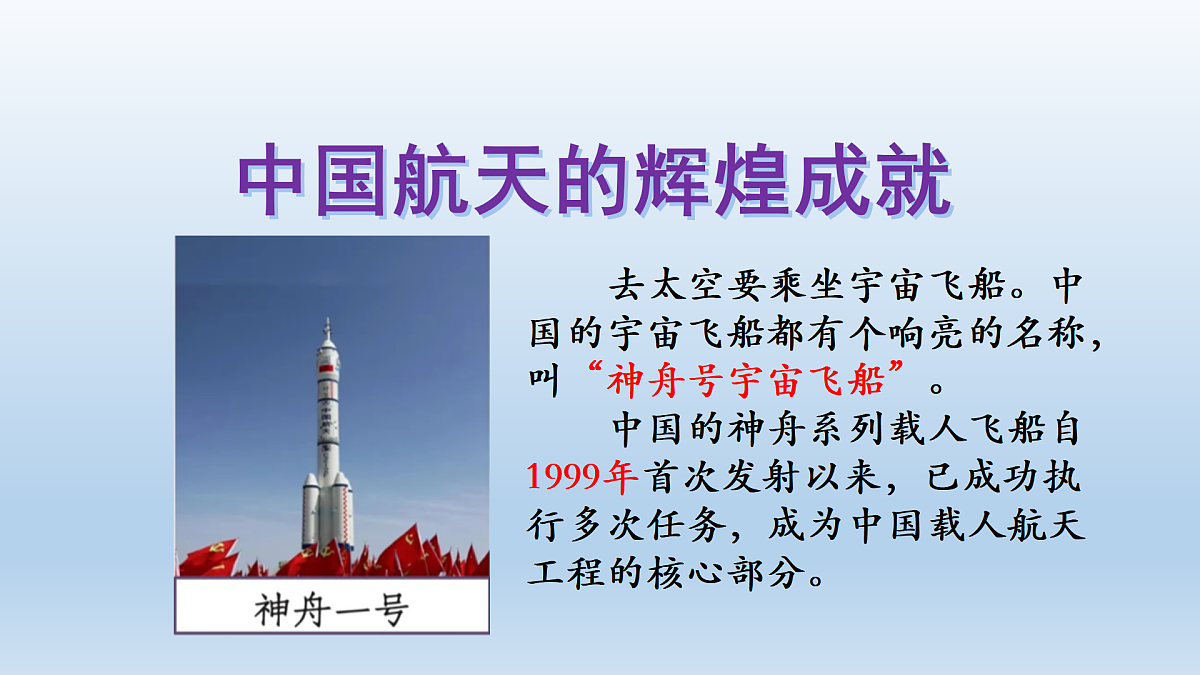 中国航天的辉煌成就

神舟一号

去太空要乘坐宇宙飞船。中国的宇宙飞船都有个响亮的名称，叫“神舟号宇宙飞船”。

中国的神舟系列载人飞船自1999年首次发射以来，已成功执行多次任务，成为中国载人航天工程的核心部分。